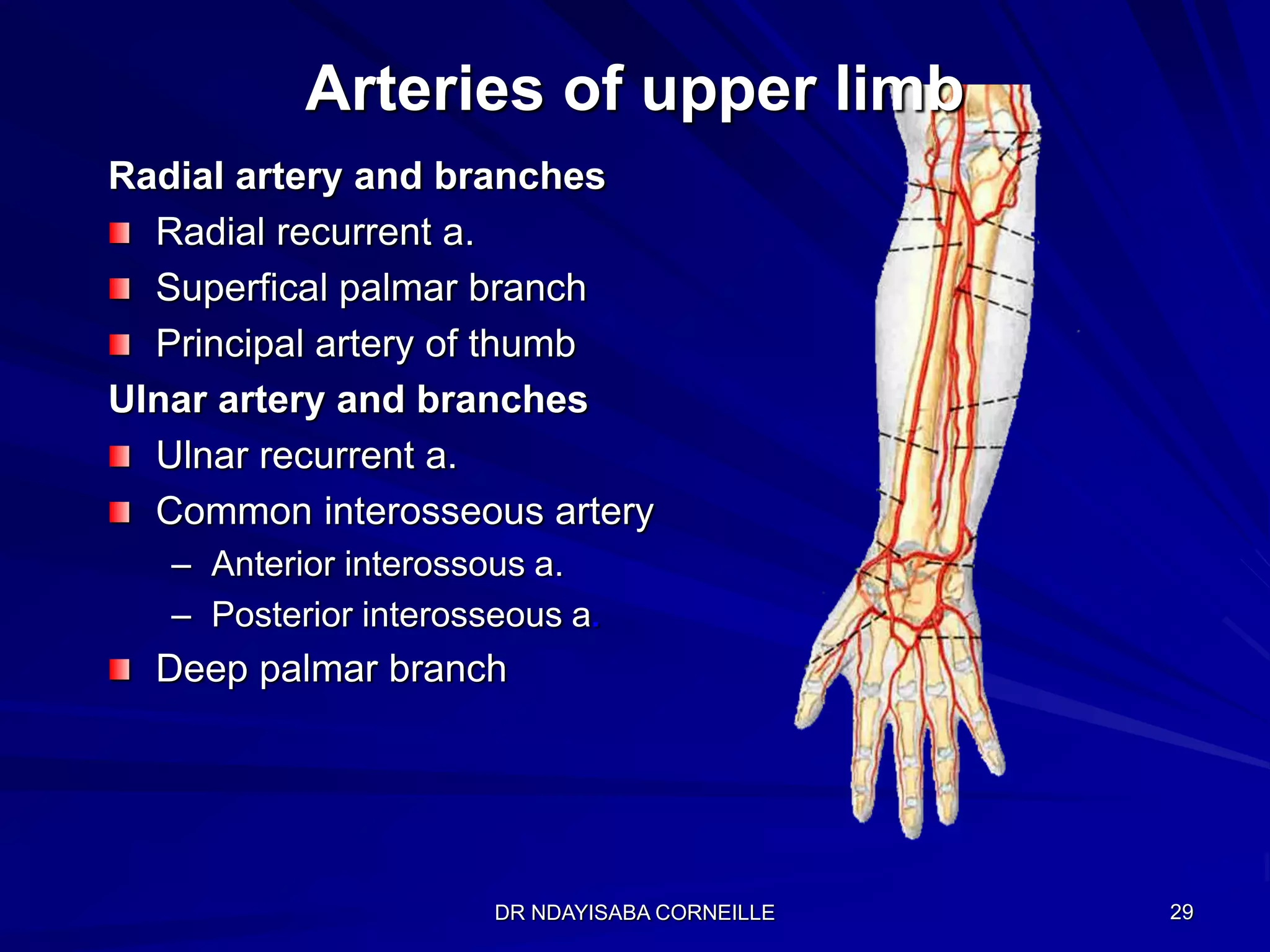 Arteries of upper limb

Radial artery and branches

Radial recurrent a.

Superfical palmar branch

Principal artery of thumb

Ulnar artery and branches

Ulnar recurrent a.

Common interosseous artery

– Anterior interossous a.

– Posterior interosseous a.

Deep palmar branch

DR NDAYISABA CORNEILLE

29